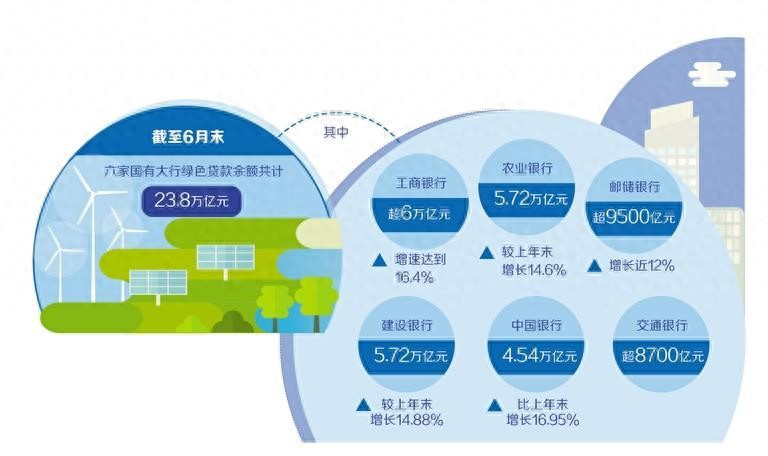 截至6月末

六家国有大行绿色贷款余额共计

23.8万亿元

其中

工商银行

超6万亿元

▲ 增速达到16.4%

农业银行

5.72万亿元

▲ 较上年末增长14.6%

邮储银行

超9500亿元

▲ 增长近12%

建设银行

5.72万亿元

▲ 较上年末增长14.88%

中国银行

4.54万亿元

▲ 比上年末增长16.95%

交通银行

超8700亿元